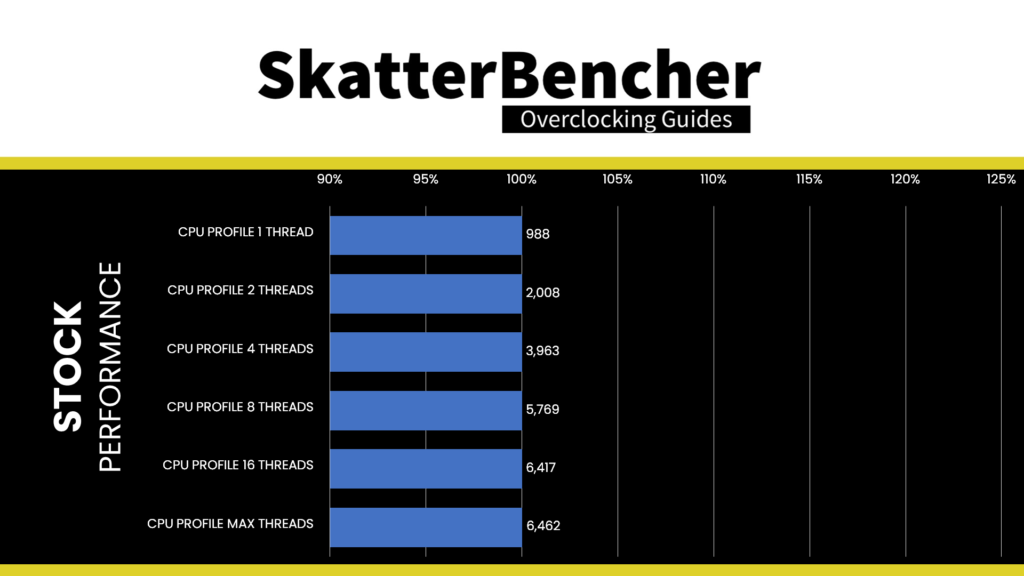 SkatterBencher
Overclocking Guides

STOCK
PERFORMANCE

90% 95% 100% 105% 110% 115% 120% 125%

CPU PROFILE 1 THREAD 988
CPU PROFILE 2 THREADS 2,008
CPU PROFILE 4 THREADS 3,963
CPU PROFILE 8 THREADS 5,769
CPU PROFILE 16 THREADS 6,417
CPU PROFILE MAX THREADS 6,462